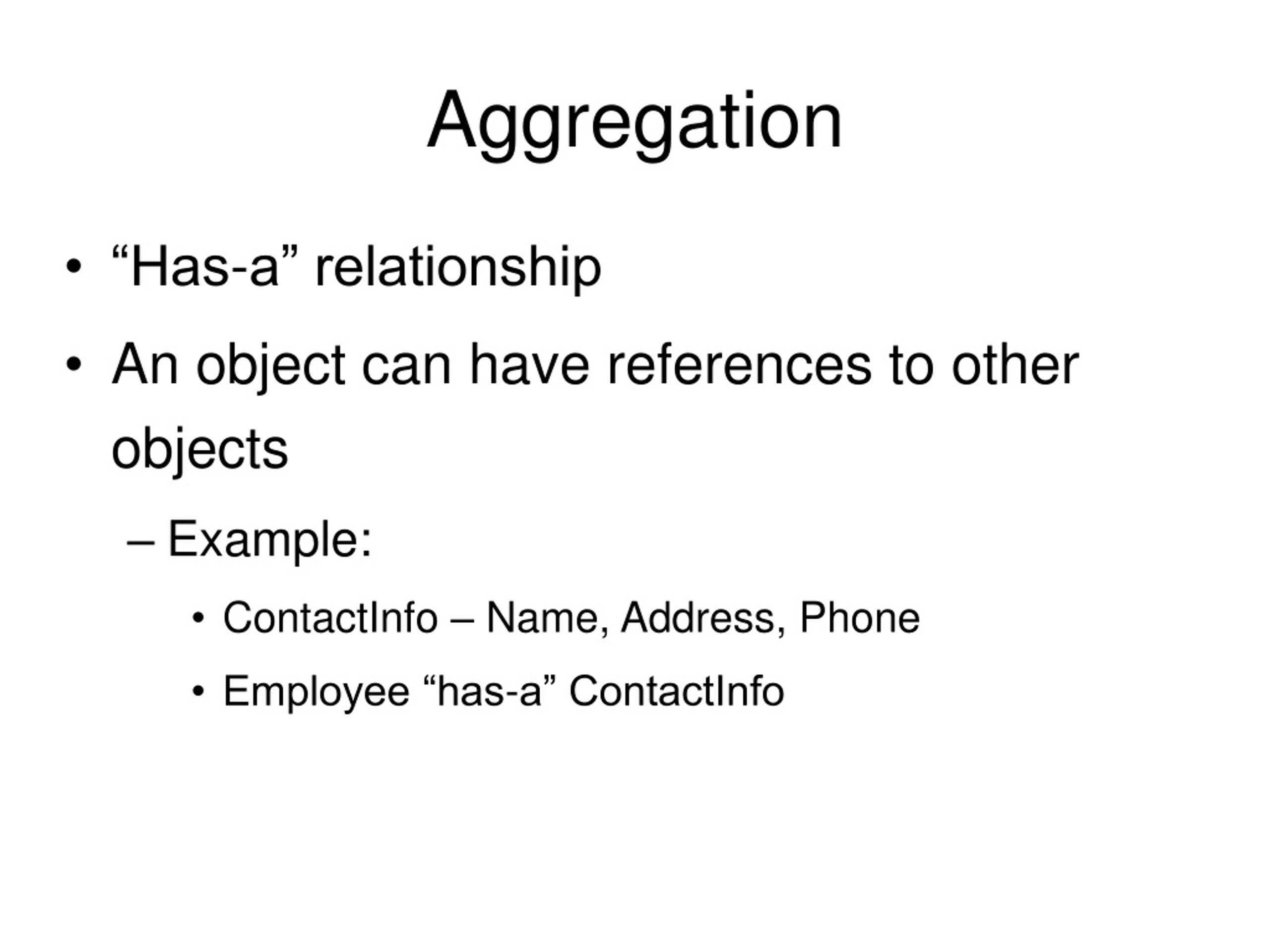 Aggregation

• “Has-a” relationship

• An object can have references to other objects

– Example:

• ContactInfo – Name, Address, Phone

• Employee “has-a” ContactInfo